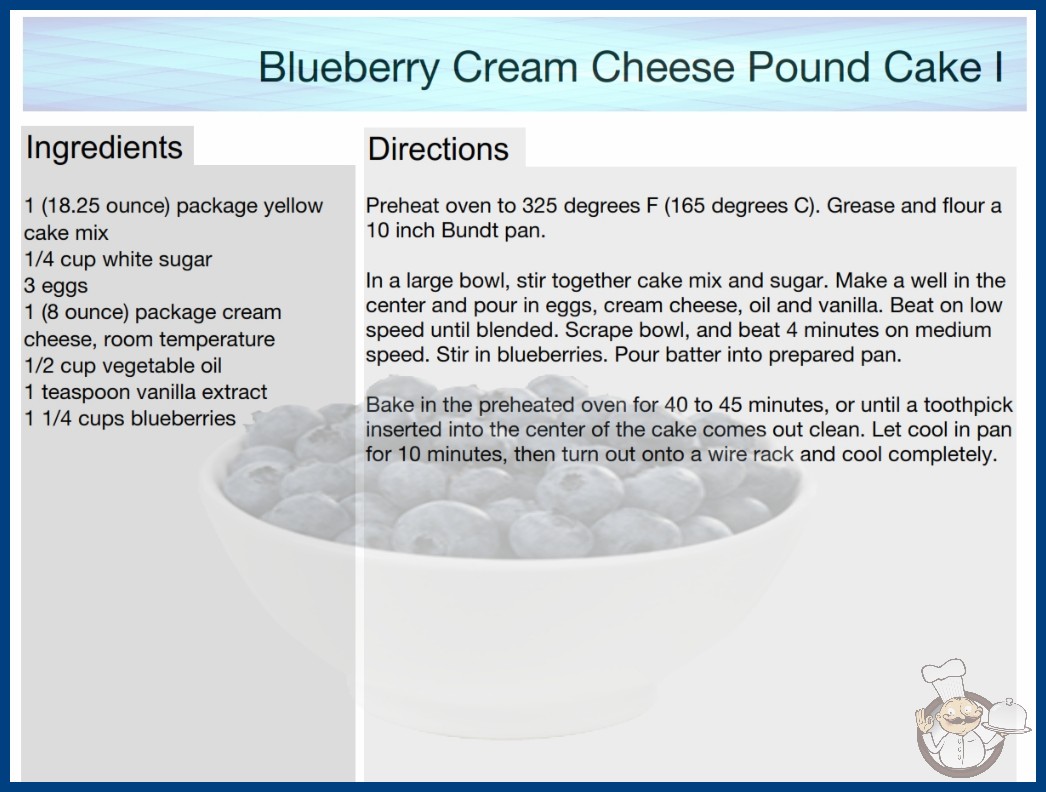 Blueberry Cream Cheese Pound Cake I

Ingredients

1 (18.25 ounce) package yellow cake mix
1/4 cup white sugar
3 eggs
1 (8 ounce) package cream cheese, room temperature
1/2 cup vegetable oil
1 teaspoon vanilla extract
1 1/4 cups blueberries

Directions

Preheat oven to 325 degrees F (165 degrees C). Grease and flour a 10 inch Bundt pan.

In a large bowl, stir together cake mix and sugar. Make a well in the center and pour in eggs, cream cheese, oil and vanilla. Beat on low speed until blended. Scrape bowl, and beat 4 minutes on medium speed. Stir in blueberries. Pour batter into prepared pan.

Bake in the preheated oven for 40 to 45 minutes, or until a toothpick inserted into the center of the cake comes out clean. Let cool in pan for 10 minutes, then turn out onto a wire rack and cool completely.